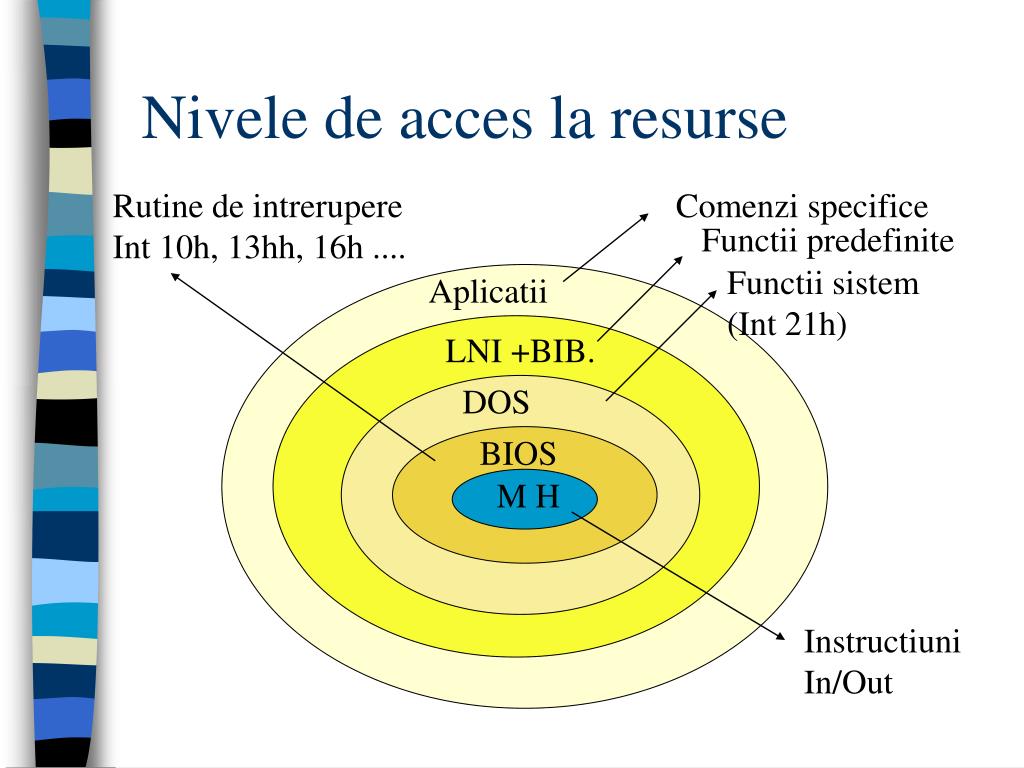 Nivele de acces la resurse

Rutine de intrerupere
Int 10h, 13hh, 16h ....

Comenzi specifice
Functii predefinite
Functii sistem
(Int 21h)

Aplicatii
LNI +BIB.
DOS
BIOS
M H

Instructiuni
In/Out